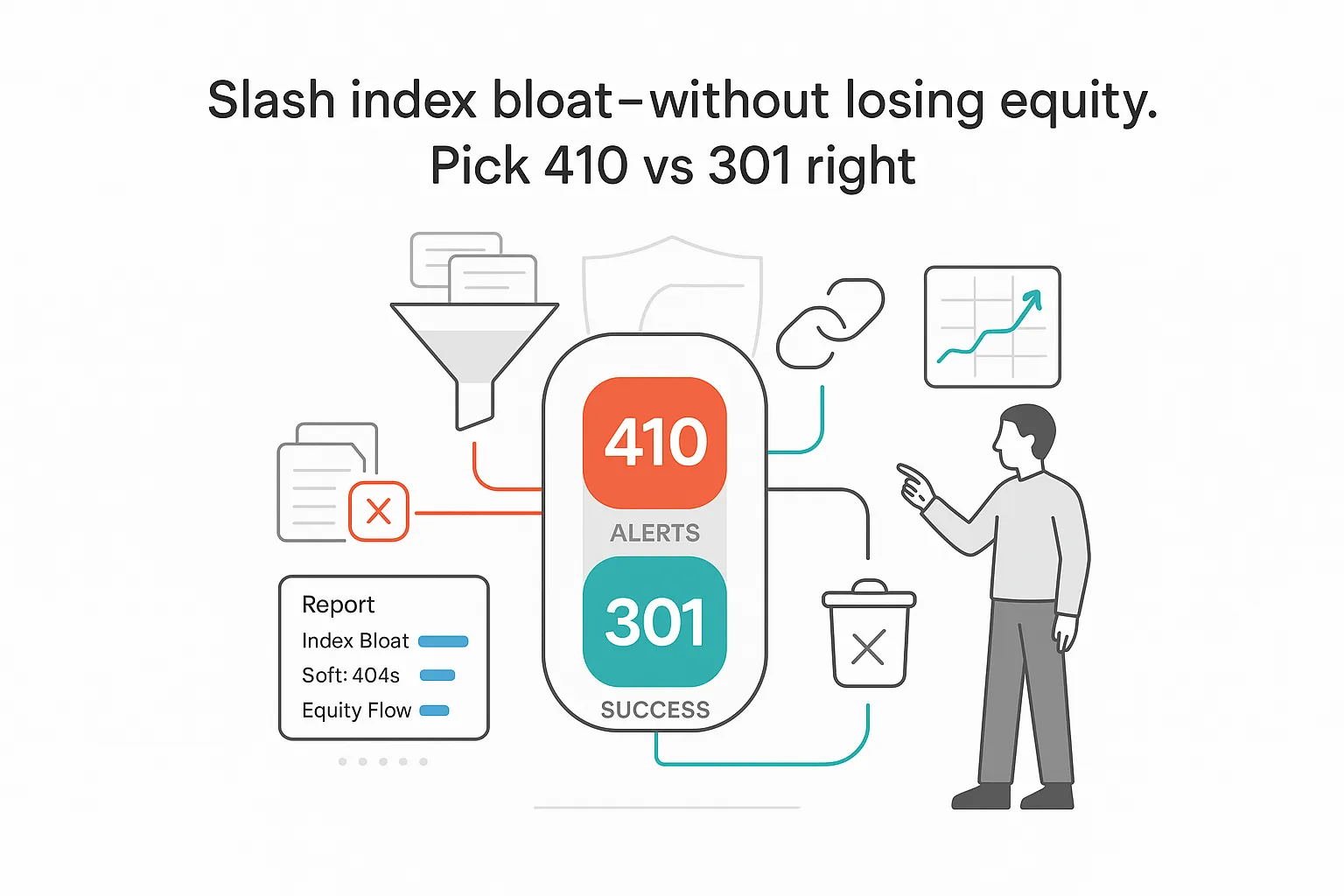 Slash index bloat–without losing equity.
Pick 410 vs 301 right

410

ALERTS

301

SUCCESS

Report
Index Bloat
Soft: 404s
Equity Flow